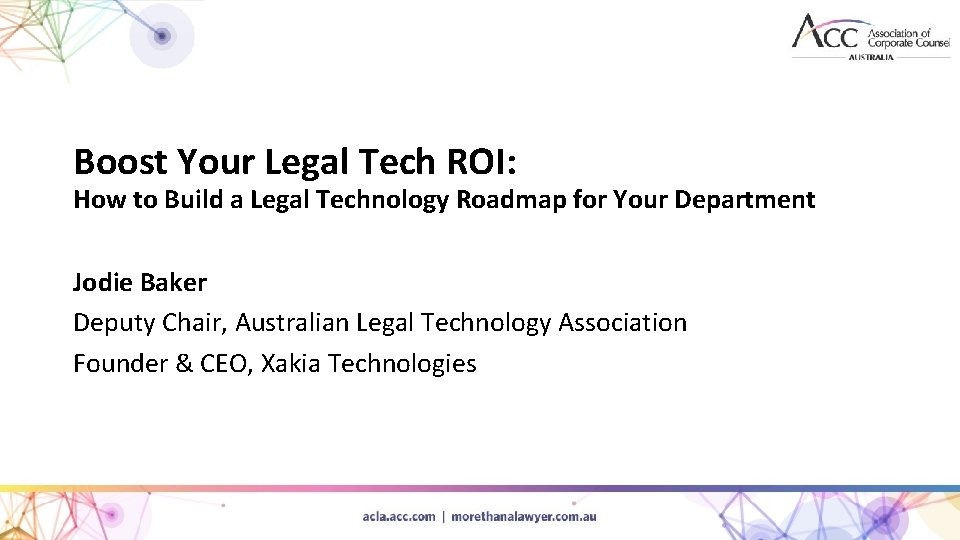 ACC Association of Corporate Counsel
AUSTRALIA

Boost Your Legal Tech ROI:
How to Build a Legal Technology Roadmap for Your Department

Jodie Baker
Deputy Chair, Australian Legal Technology Association
Founder & CEO, Xakia Technologies

acla.acc.com | morethanalawyer.com.au